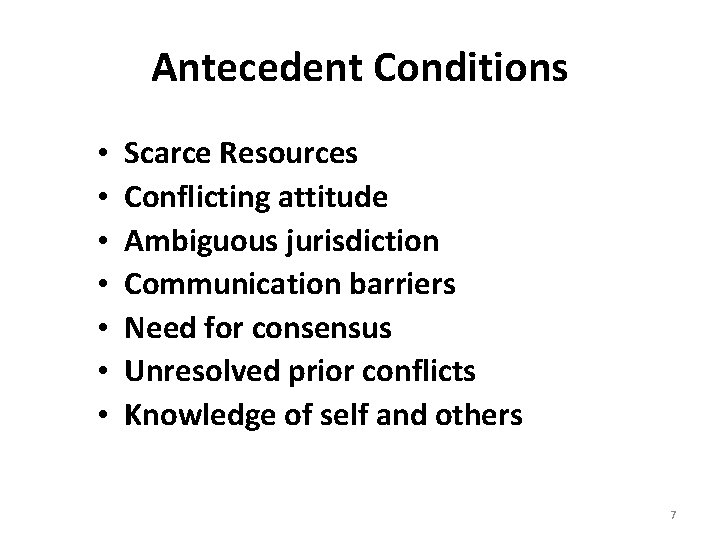 Antecedent Conditions

• Scarce Resources
• Conflicting attitude
• Ambiguous jurisdiction
• Communication barriers
• Need for consensus
• Unresolved prior conflicts
• Knowledge of self and others

7